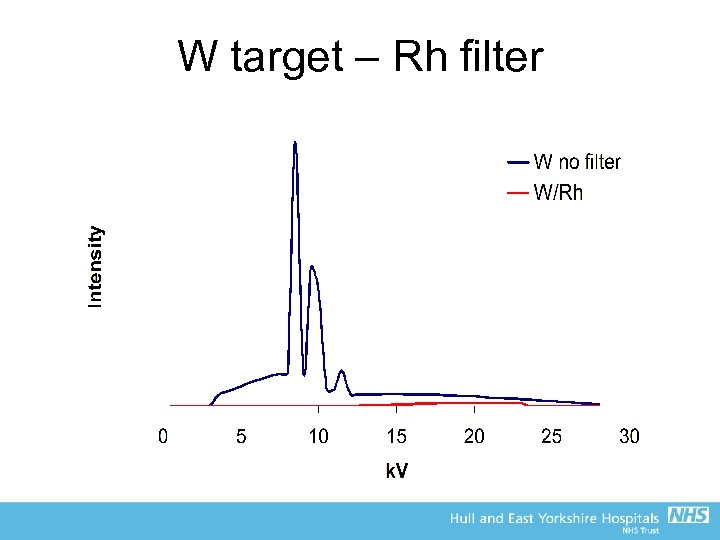 W target – Rh filter

W no filter
W/Rh

Intensity

0
5
10
15
20
25
30

kV

Hull and East Yorkshire Hospitals NHS
NHS Trust